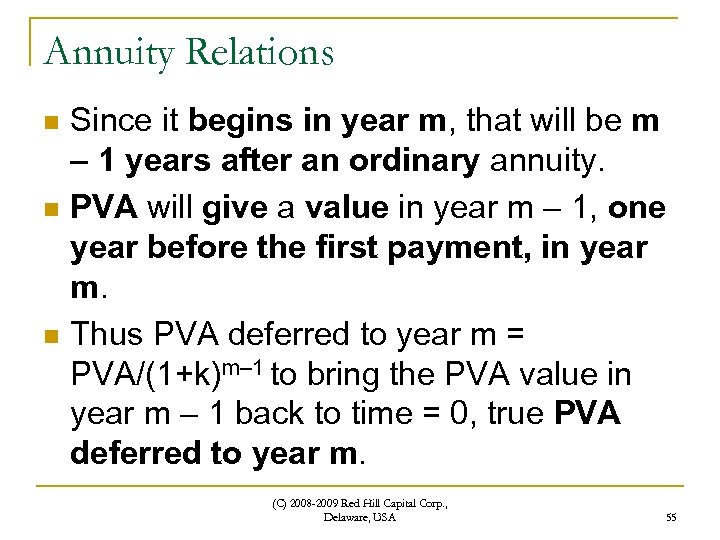 Annuity Relations

Since it begins in year m, that will be m – 1 years after an ordinary annuity.

PVA will give a value in year m – 1, one year before the first payment, in year m.

Thus PVA deferred to year m = PVA/$(1+k)^{m-1}$ to bring the PVA value in year m – 1 back to time = 0, true PVA deferred to year m.

(C) 2008-2009 Red Hill Capital Corp., Delaware, USA

55